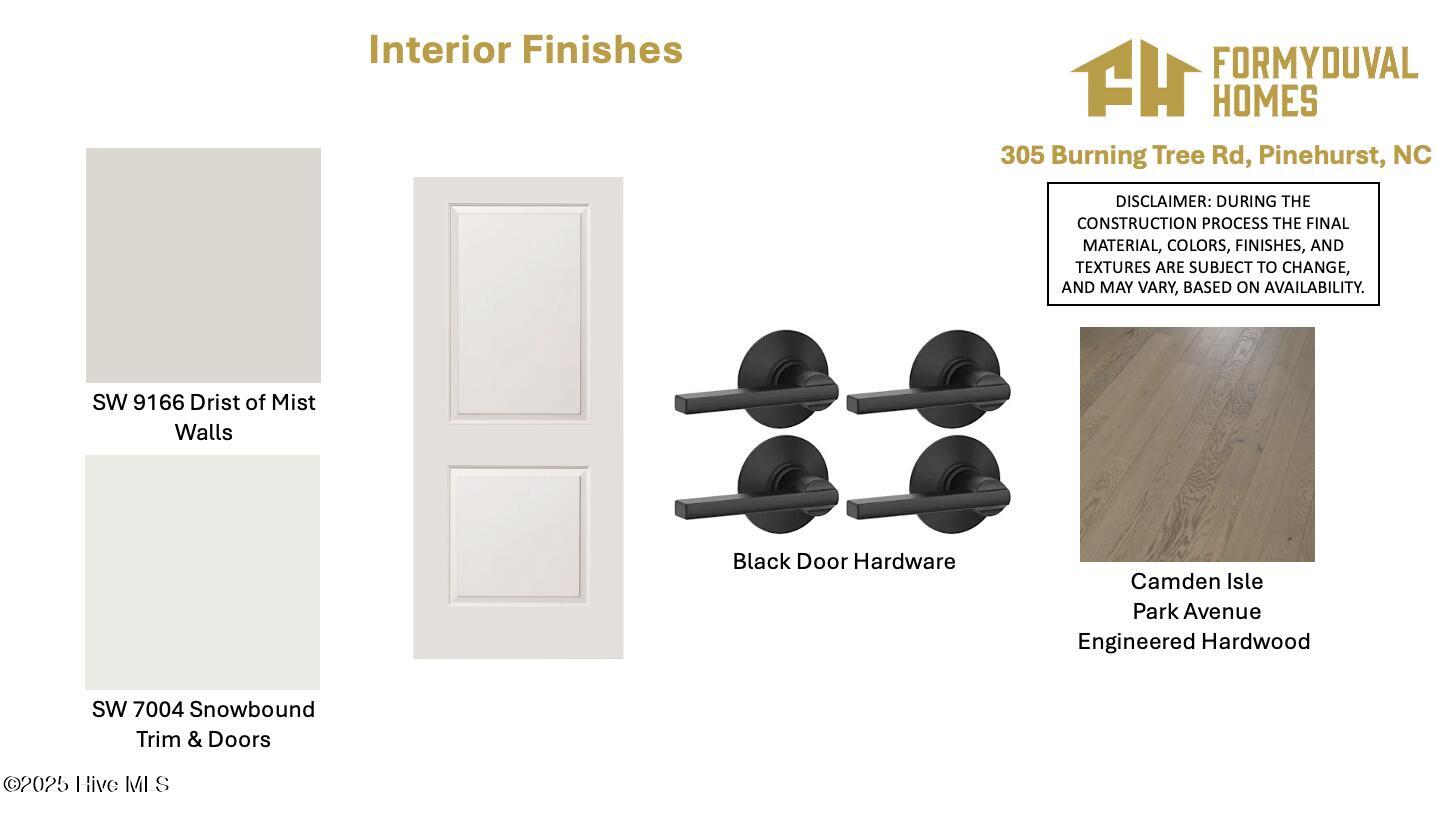 Interior Finishes

FH FORMYDUVAL HOMES

305 Burning Tree Rd, Pinehurst, NC

DISCLAIMER: DURING THE CONSTRUCTION PROCESS THE FINAL MATERIAL, COLORS, FINISHES, AND TEXTURES ARE SUBJECT TO CHANGE, AND MAY VARY, BASED ON AVAILABILITY.

SW 9166 Drist of Mist
Walls

SW 7004 Snowbound
Trim & Doors

Black Door Hardware

Camden Isle
Park Avenue
Engineered Hardwood

©2025 Hive MLS